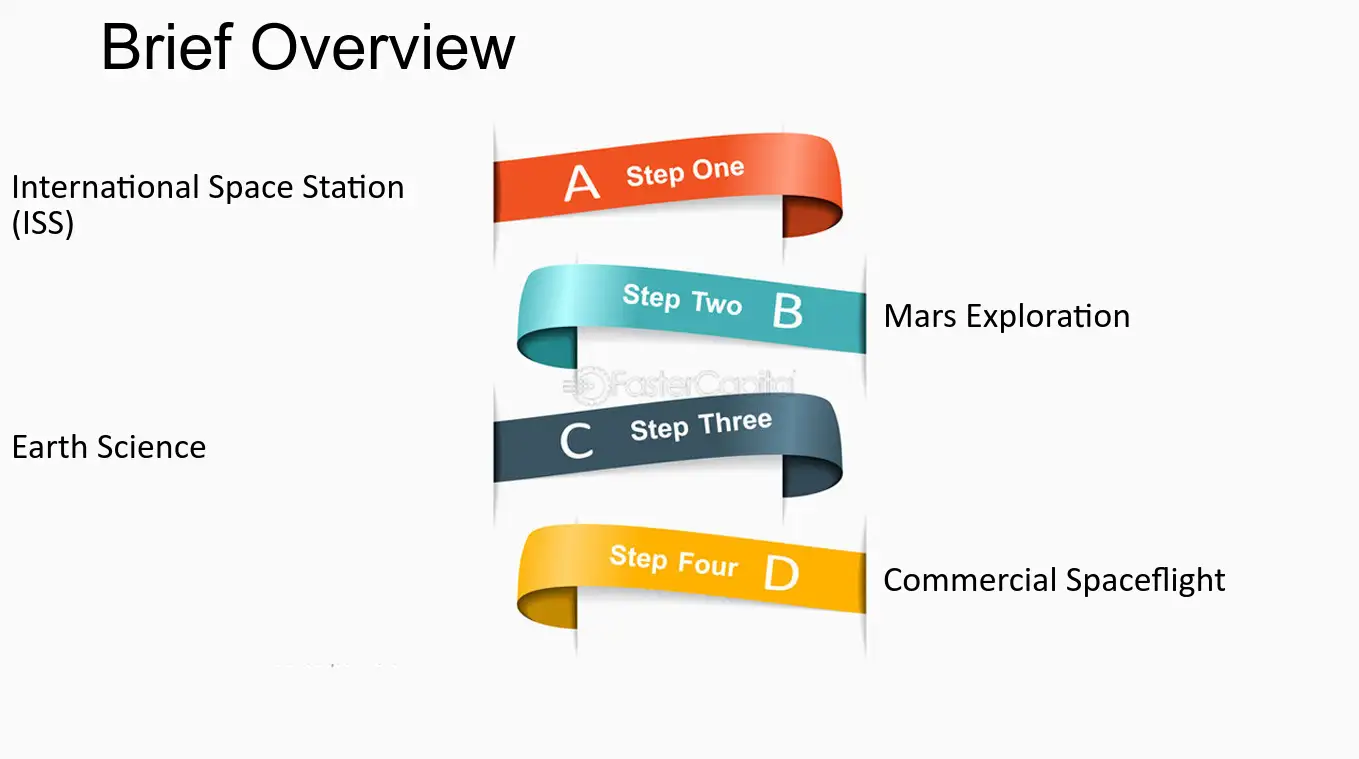 Brief Overview

International Space Station (ISS)

A Step One

Step Two B

Mars Exploration

Earth Science

C Step Three

Step Four D

Commercial Spaceflight

FasterCapital